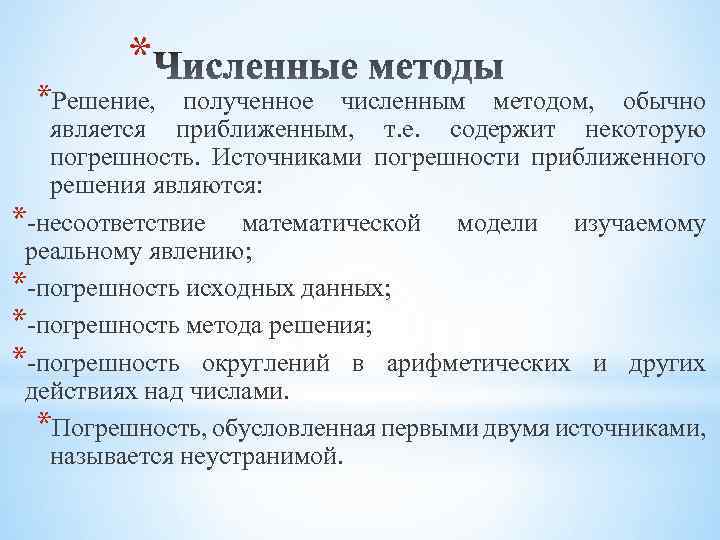 *Численные методы

*Решение, полученное численным методом, обычно является приближенным, т.е. содержит некоторую погрешность. Источниками погрешности приближенного решения являются:

*-несоответствие математической модели изучаемому реальному явлению;

*-погрешность исходных данных;

*-погрешность метода решения;

*-погрешность округлений в арифметических и других действиях над числами.

*Погрешность, обусловленная первыми двумя источниками, называется неустранимой.